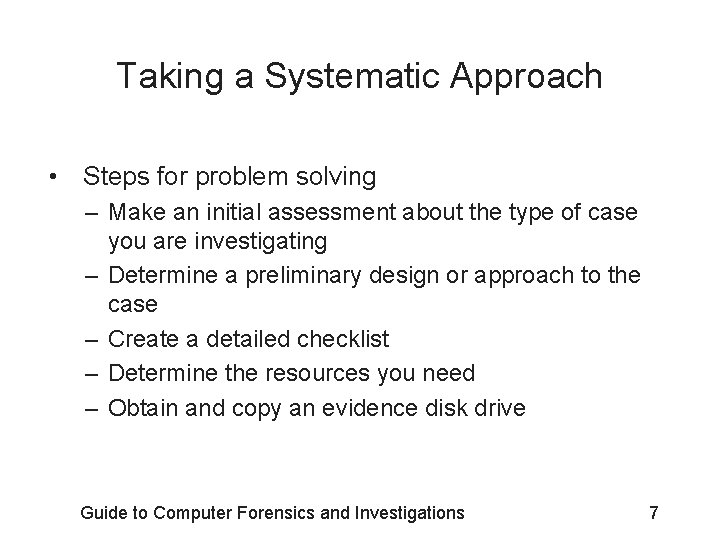 Taking a Systematic Approach

• Steps for problem solving
– Make an initial assessment about the type of case you are investigating
– Determine a preliminary design or approach to the case
– Create a detailed checklist
– Determine the resources you need
– Obtain and copy an evidence disk drive

Guide to Computer Forensics and Investigations 7